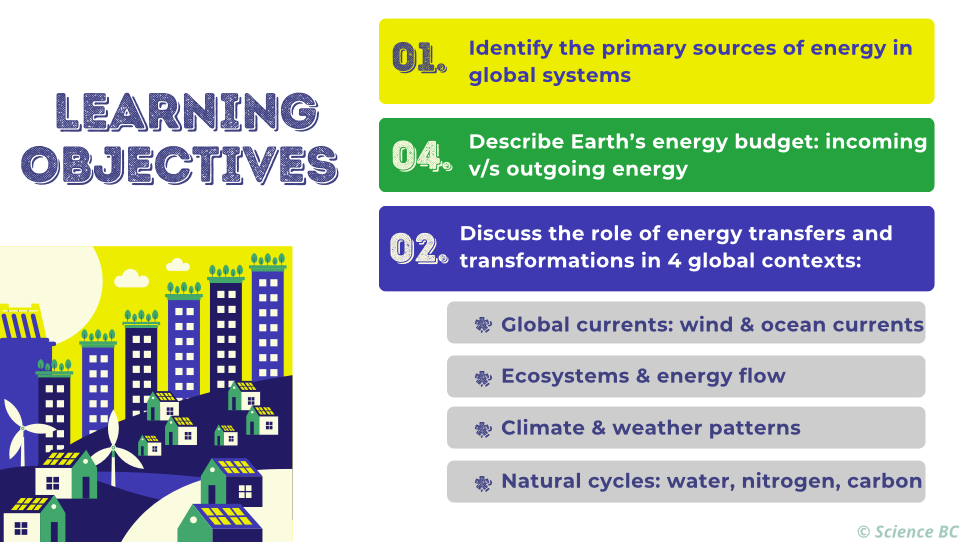 LEARNING OBJECTIVES

01. Identify the primary sources of energy in global systems

04. Describe Earth's energy budget: incoming v/s outgoing energy

02. Discuss the role of energy transfers and transformations in 4 global contexts:

Global currents: wind & ocean currents

Ecosystems & energy flow

Climate & weather patterns

Natural cycles: water, nitrogen, carbon

© Science BC